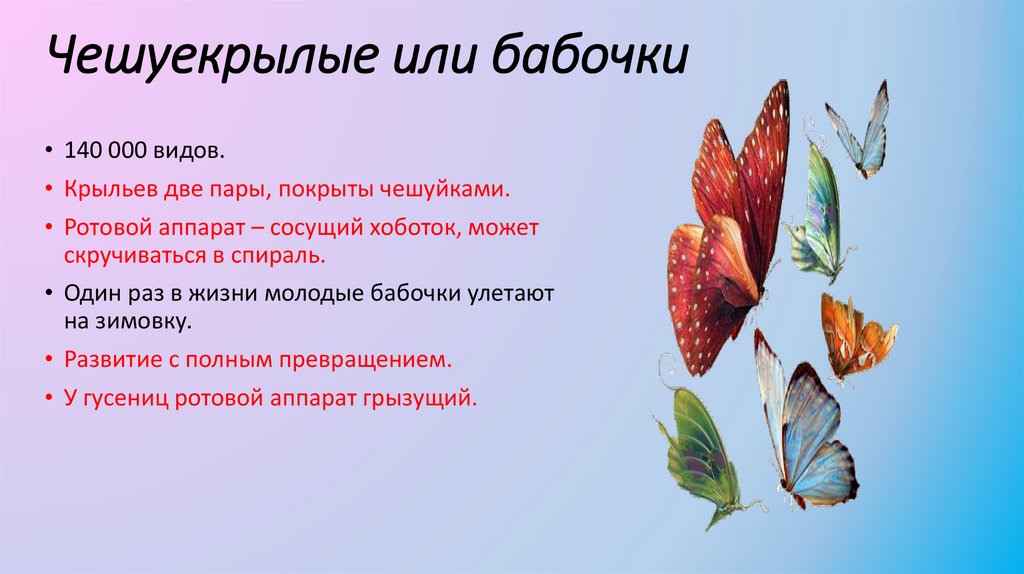 Чешуекрылые или бабочки

• 140 000 видов.
• Крыльев две пары, покрыты чешуйками.
• Ротовой аппарат – сосущий хоботок, может скручиваться в спираль.
• Один раз в жизни молодые бабочки улетают на зимовку.
• Развитие с полным превращением.
• У гусениц ротовой аппарат грызущий.